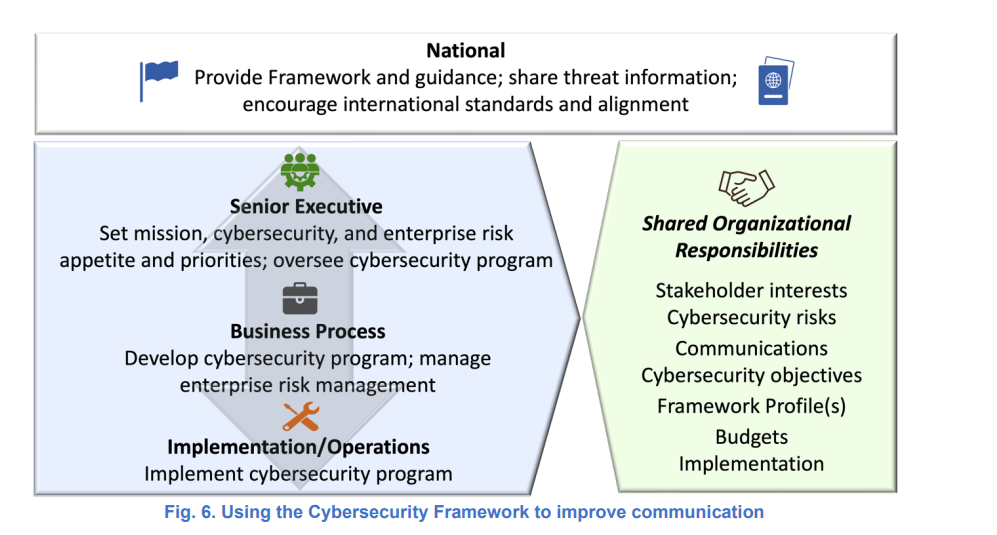 National
Provide Framework and guidance; share threat information; encourage international standards and alignment

Senior Executive
Set mission, cybersecurity, and enterprise risk appetite and priorities; oversee cybersecurity program

Business Process
Develop cybersecurity program; manage enterprise risk management

Implementation/Operations
Implement cybersecurity program

Shared Organizational Responsibilities

Stakeholder interests
Cybersecurity risks
Communications
Cybersecurity objectives
Framework Profile(s)
Budgets
Implementation

Fig. 6. Using the Cybersecurity Framework to improve communication